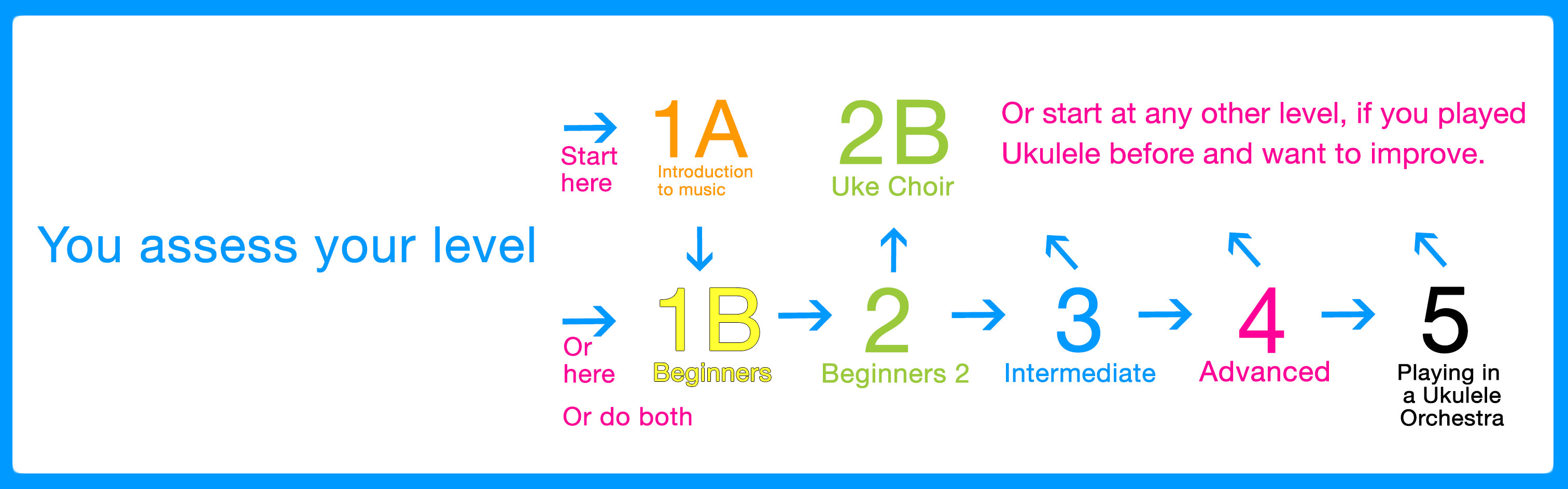 You assess your level

Start here

1A
Introduction to music

2B
Uke Choir

Or start at any other level, if you played Ukulele before and want to improve.

Or here

1B
Beginners

2
Beginners 2

3
Intermediate

4
Advanced

5
Playing in a Ukulele Orchestra

Or do both